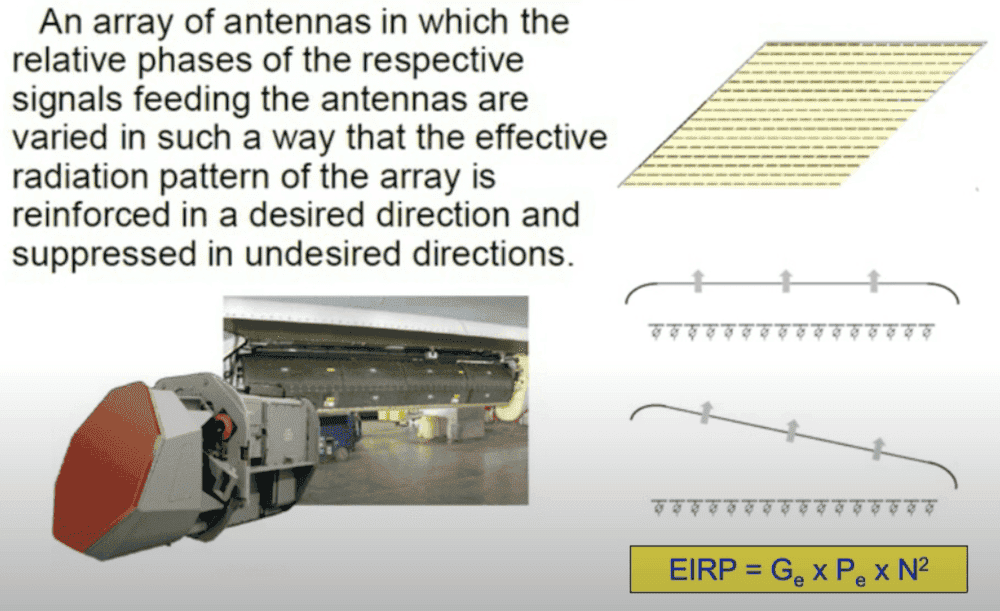 An array of antennas in which the relative phases of the respective signals feeding the antennas are varied in such a way that the effective radiation pattern of the array is reinforced in a desired direction and suppressed in undesired directions.

$EIRP = G_e \times P_e \times N^2$